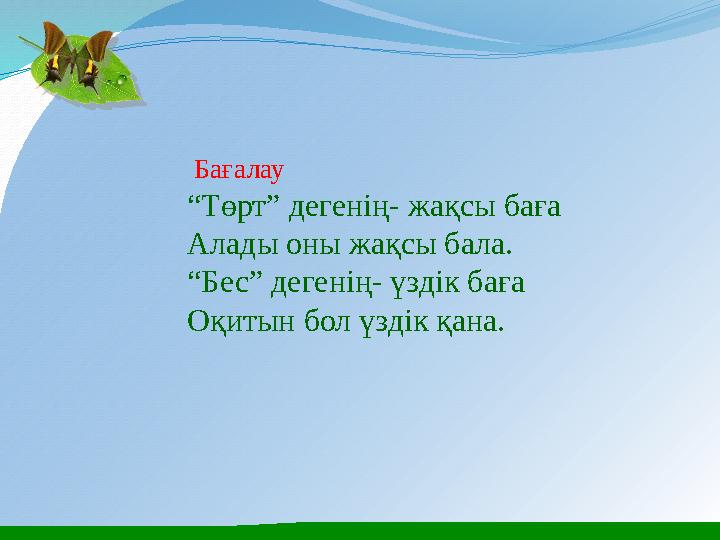 Бағалау
“Төрт” дегенің- жақсы баға
Алады оны жақсы бала.
“Бес” дегенің- үздік баға
Оқитын бол үздік қана.